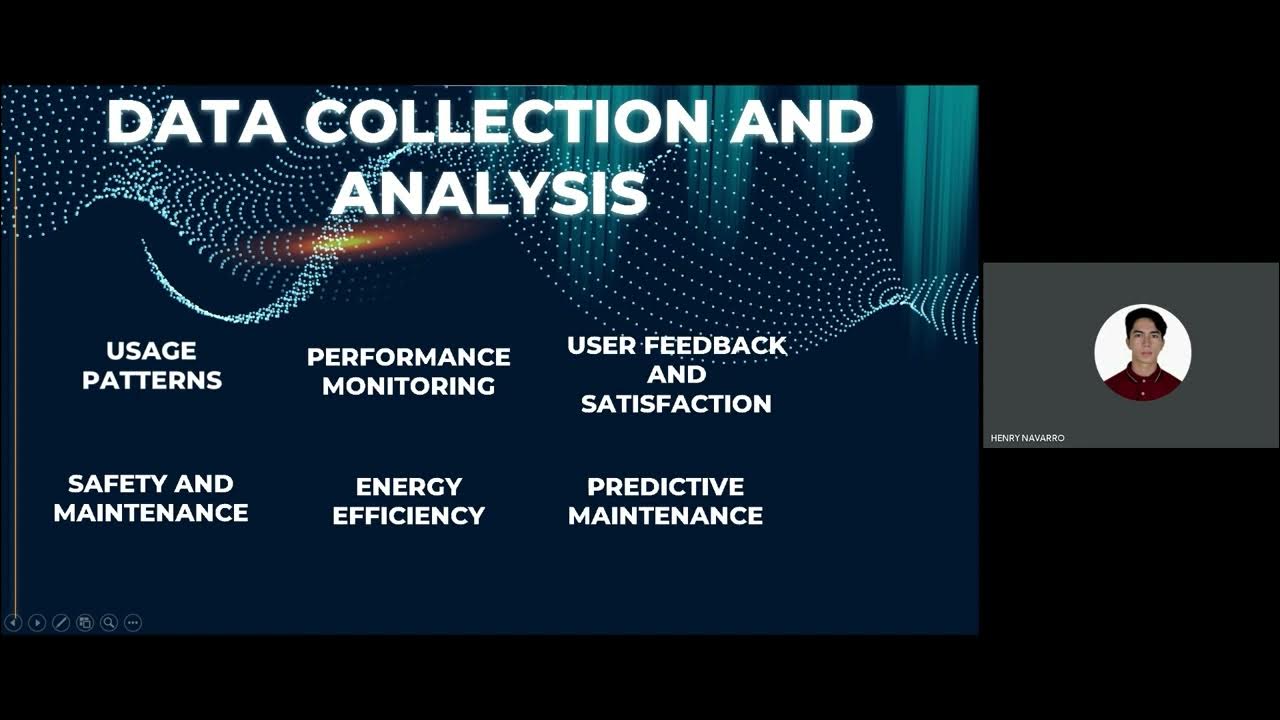 DATA COLLECTION AND ANALYSIS

USAGE PATTERNS

PERFORMANCE MONITORING

USER FEEDBACK AND SATISFACTION

SAFETY AND MAINTENANCE

ENERGY EFFICIENCY

PREDICTIVE MAINTENANCE

HENRY NAVARRO